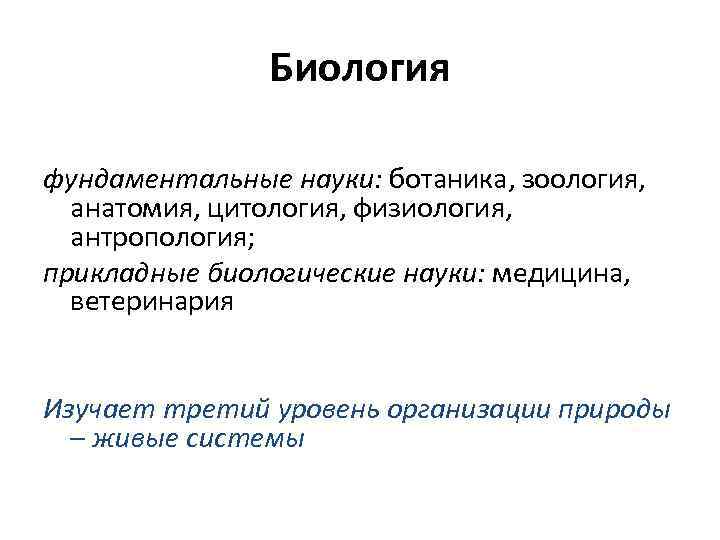 Биология

фундаментальные науки: ботаника, зоология, анатомия, цитология, физиология, антропология;

прикладные биологические науки: медицина, ветеринария

Изучает третий уровень организации природы – живые системы